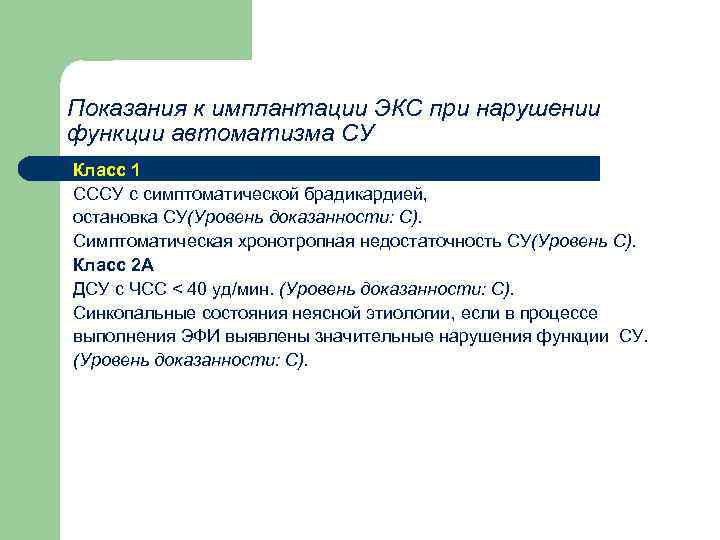 Показания к имплантации ЭКС при нарушении функции автоматизма СУ

Класс 1
СССУ с симптоматической брадикардией, остановка СУ(Уровень доказанности: С).
Симптоматическая хронотропная недостаточность СУ(Уровень С).
Класс 2А
ДСУ с ЧСС < 40 уд/мин. (Уровень доказанности: С).
Синкопальные состояния неясной этиологии, если в процессе выполнения ЭФИ выявлены значительные нарушения функции СУ. (Уровень доказанности: С).